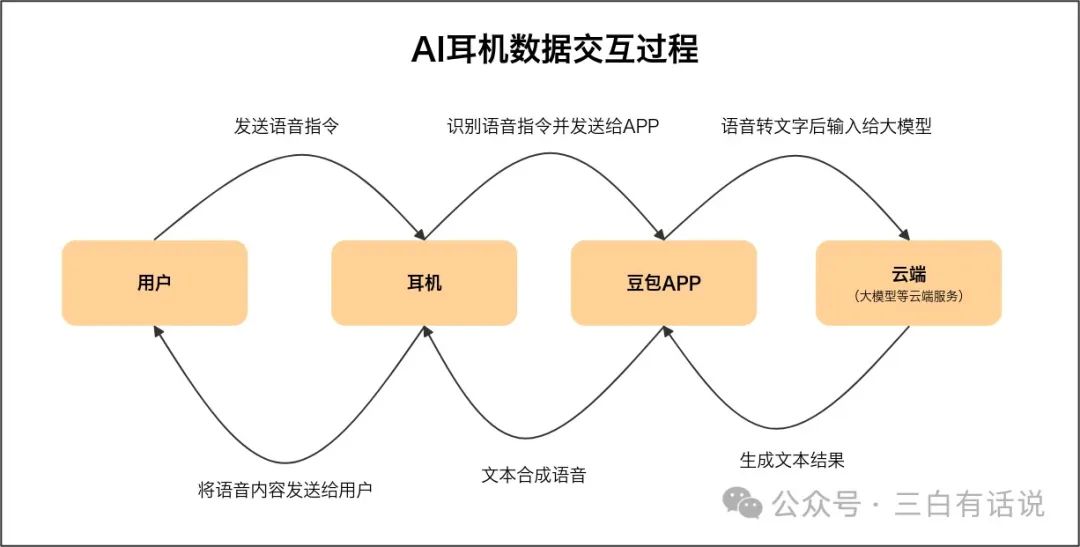 AI耳机数据交互过程

发送语音指令

识别语音指令并发送给APP

语音转文字后输入给大模型

用户

耳机

豆包APP

云端
(大模型等云端服务)

将语音内容发送给用户

文本合成语音

生成文本结果

公众号 · 三白有话说